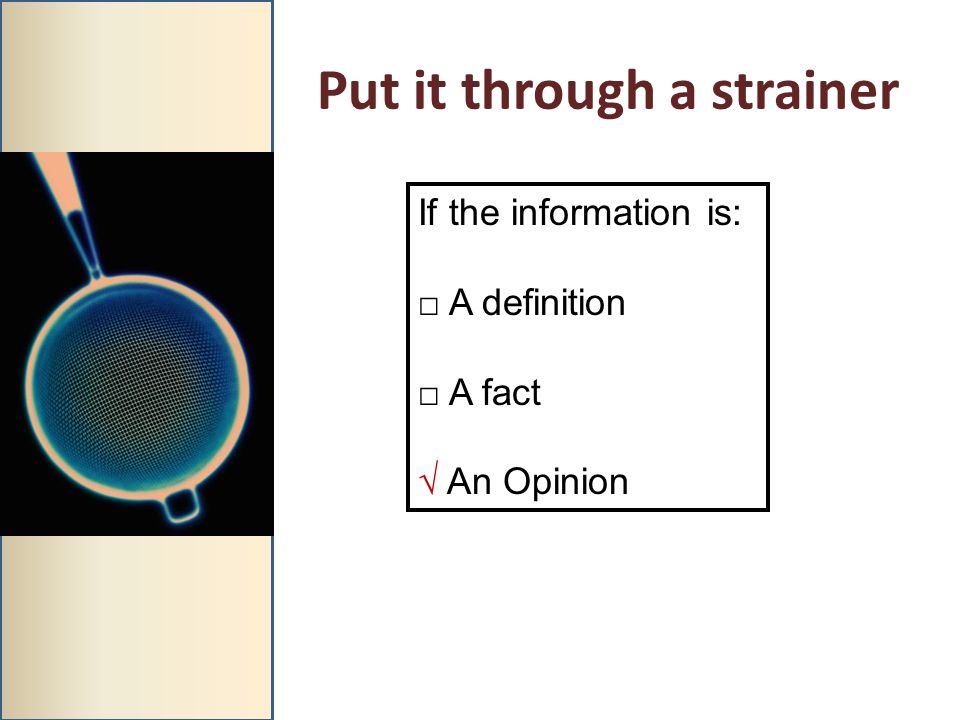 Put it through a strainer

If the information is:

□ A definition

□ A fact

√ An Opinion